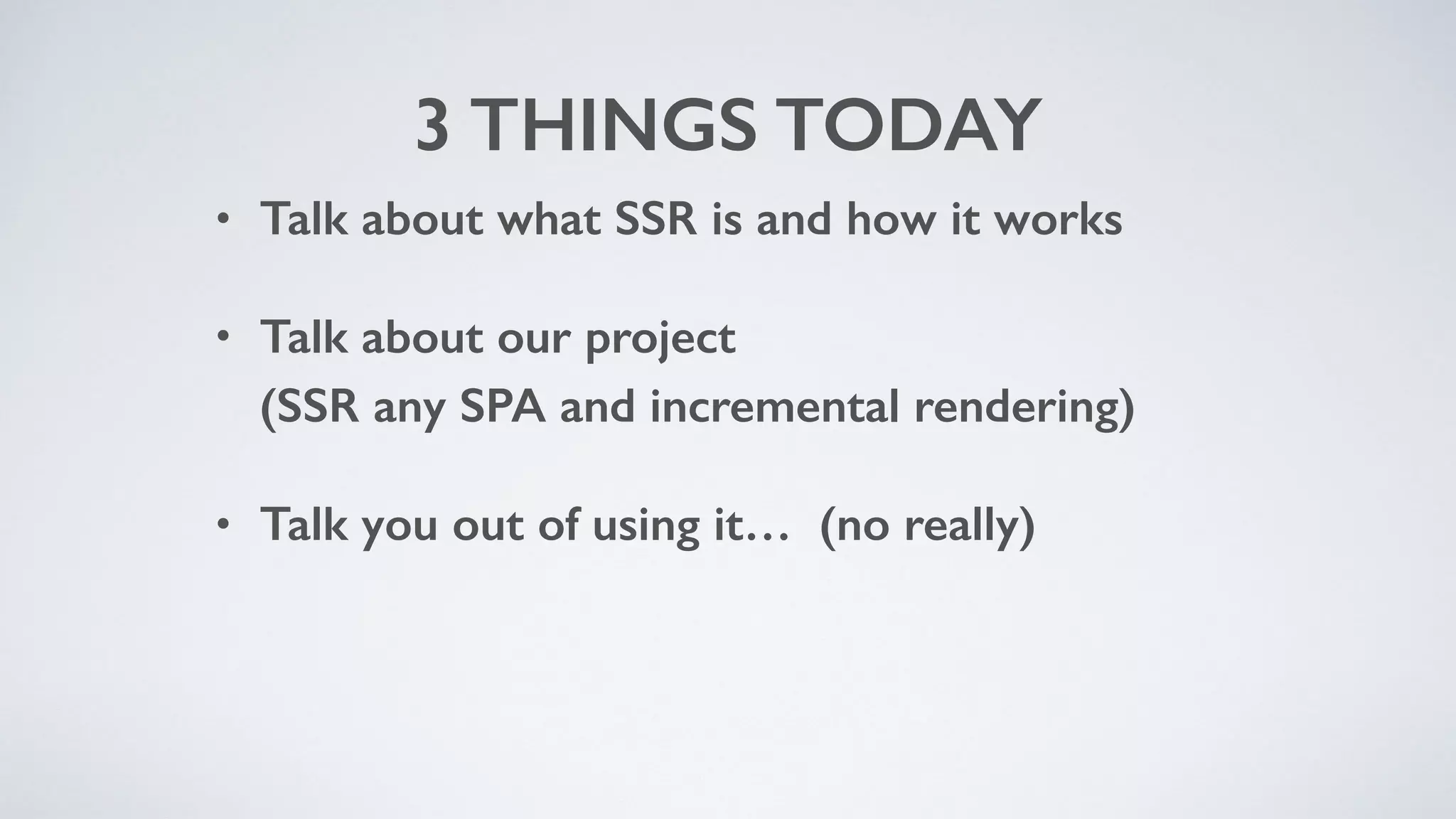 3 THINGS TODAY

• Talk about what SSR is and how it works

• Talk about our project
(SSR any SPA and incremental rendering)

• Talk you out of using it… (no really)